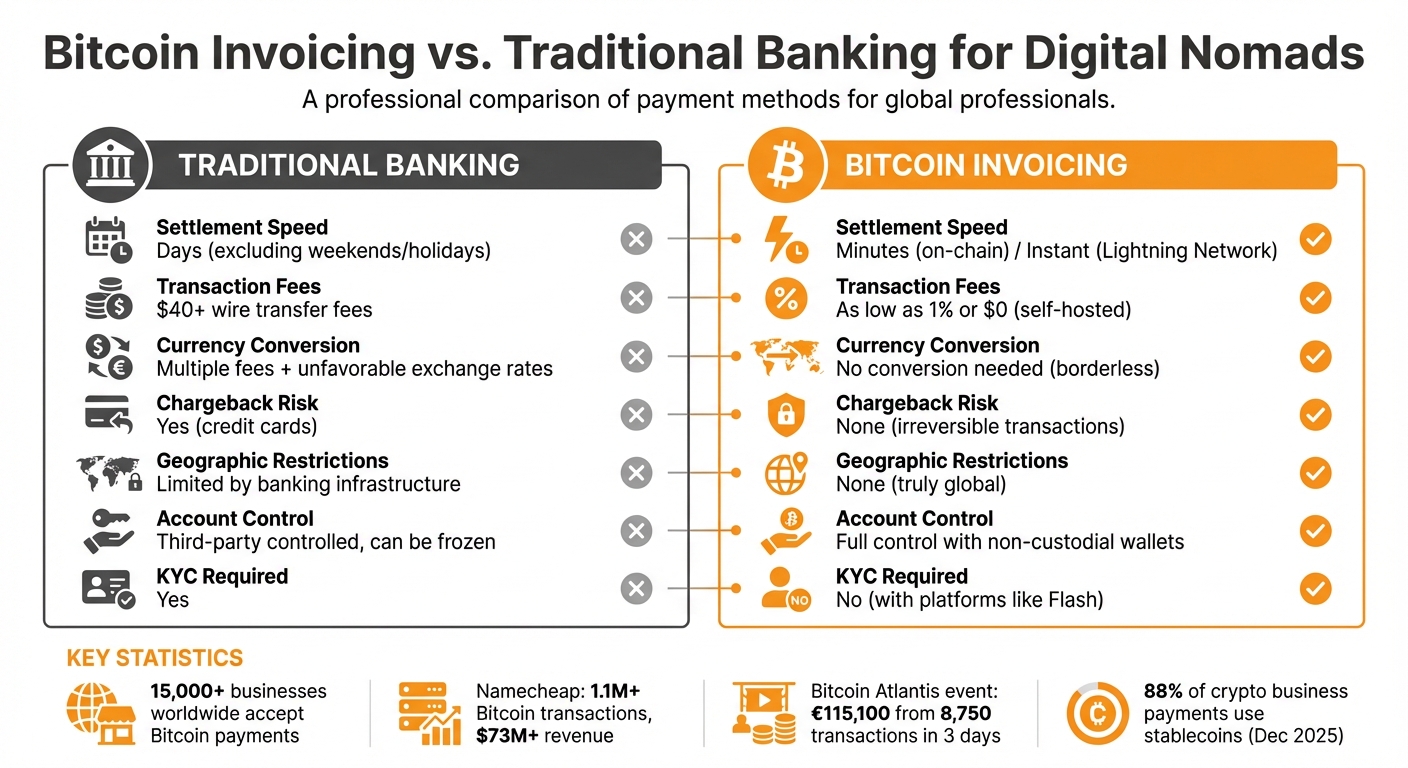 Bitcoin Invoicing vs. Traditional Banking for Digital Nomads

A professional comparison of payment methods for global professionals.

TRADITIONAL BANKING

Settlement Speed
Days (excluding weekends/holidays)

Transaction Fees
$40+ wire transfer fees

Currency Conversion
Multiple fees + unfavorable exchange rates

Chargeback Risk
Yes (credit cards)

Geographic Restrictions
Limited by banking infrastructure

Account Control
Third-party controlled, can be frozen

KYC Required
Yes

BITCOIN INVOICING

Settlement Speed
Minutes (on-chain) / Instant (Lightning Network)

Transaction Fees
As low as 1% or $0 (self-hosted)

Currency Conversion
No conversion needed (borderless)

Chargeback Risk
None (irreversible transactions)

Geographic Restrictions
None (truly global)

Account Control
Full control with non-custodial wallets

KYC Required
No (with platforms like Flash)

NO

KEY STATISTICS

15,000+ businesses worldwide accept Bitcoin payments

Namecheap: 1.1M+ Bitcoin transactions, $73M+ revenue

Bitcoin Atlantis event: €115,100 from 8,750 transactions in 3 days

88% of crypto business payments use stablecoins (Dec 2025)